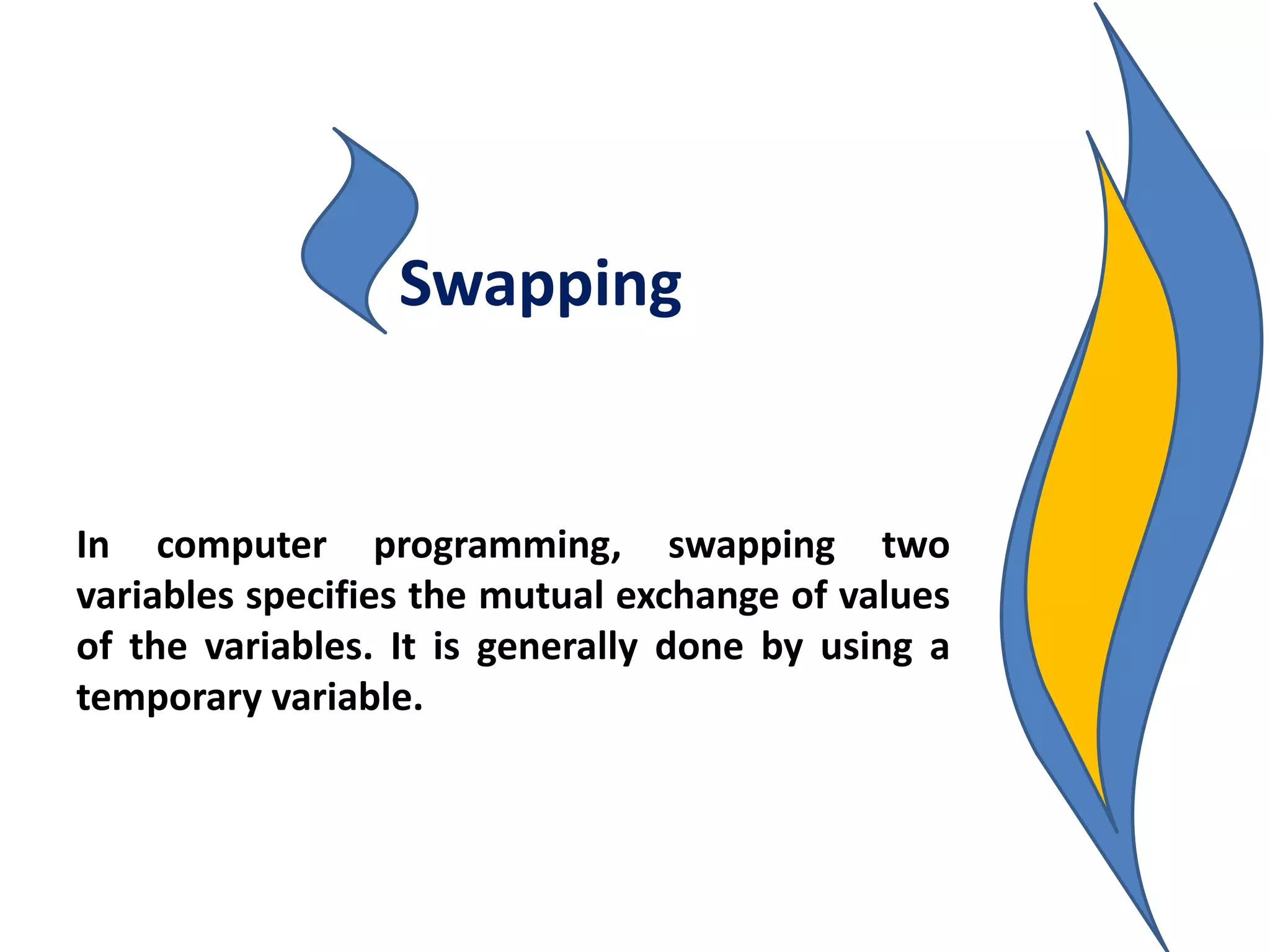 Swapping

In computer programming, swapping two variables specifies the mutual exchange of values of the variables. It is generally done by using a temporary variable.